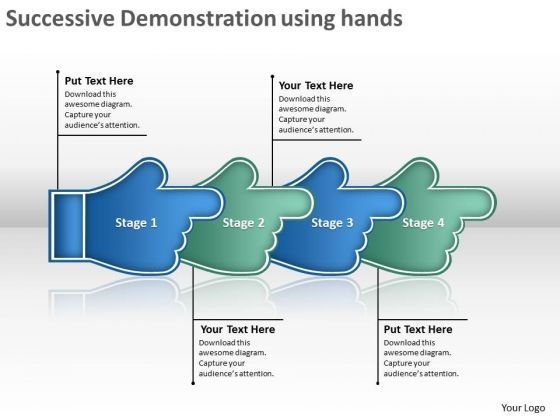 Successive Demonstration using hands

Put Text Here
Download this awesome diagram. Capture your audience's attention.

Your Text Here
Download this awesome diagram. Capture your audience's attention.

Stage 1

Stage 2

Stage 3

Stage 4

Your Text Here
Download this awesome diagram. Capture your audience's attention.

Put Text Here
Download this awesome diagram. Capture your audience's attention.

Your Logo